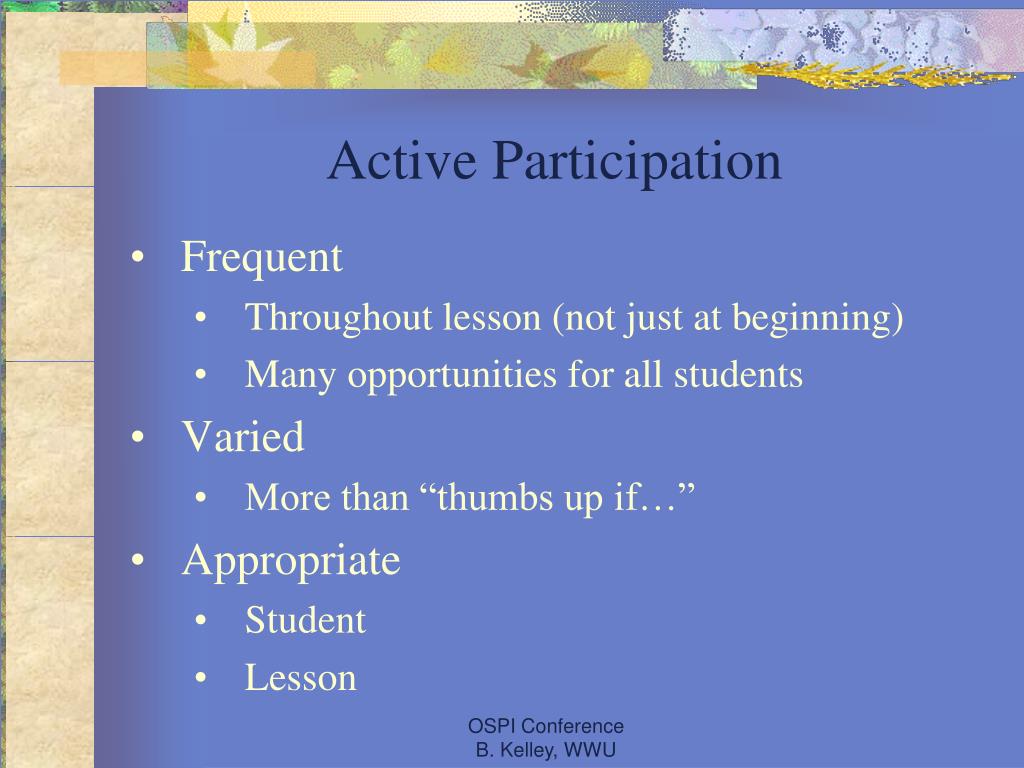 Active Participation

• Frequent
  • Throughout lesson (not just at beginning)
  • Many opportunities for all students
• Varied
  • More than “thumbs up if…”
• Appropriate
  • Student
  • Lesson

OSPI Conference
B. Kelley, WWU